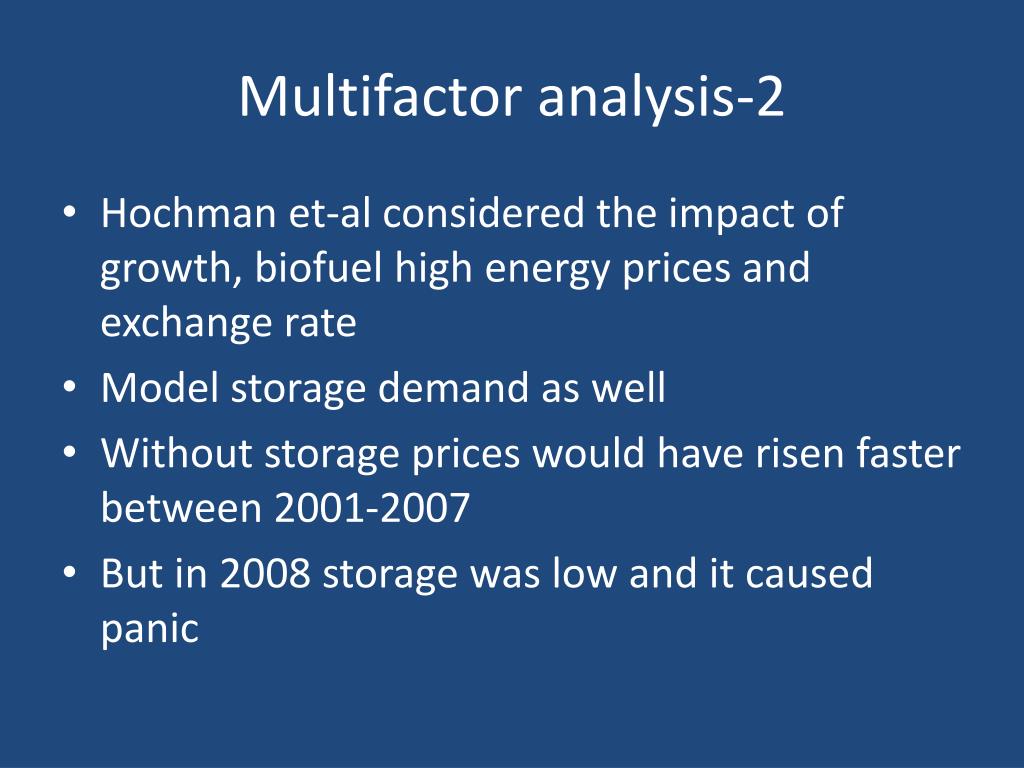 Multifactor analysis-2

• Hochman et-al considered the impact of growth, biofuel high energy prices and exchange rate
• Model storage demand as well
• Without storage prices would have risen faster between 2001-2007
• But in 2008 storage was low and it caused panic